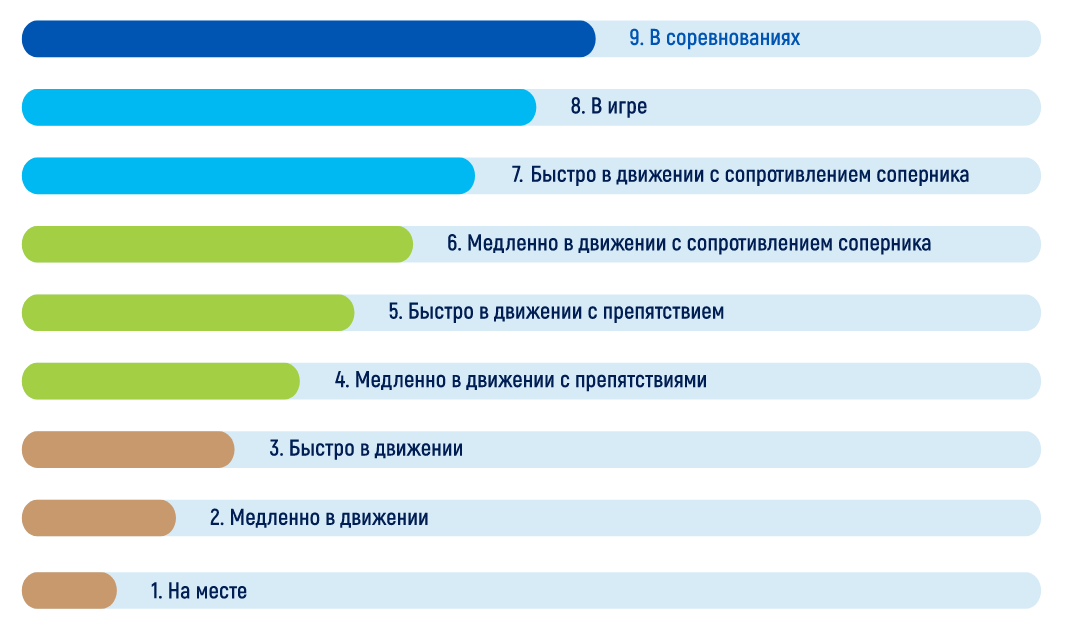 9. В соревнованиях

8. В игре

7. Быстро в движении с сопротивлением соперника

6. Медленно в движении с сопротивлением соперника

5. Быстро в движении с препятствием

4. Медленно в движении с препятствиями

3. Быстро в движении

2. Медленно в движении

1. На месте